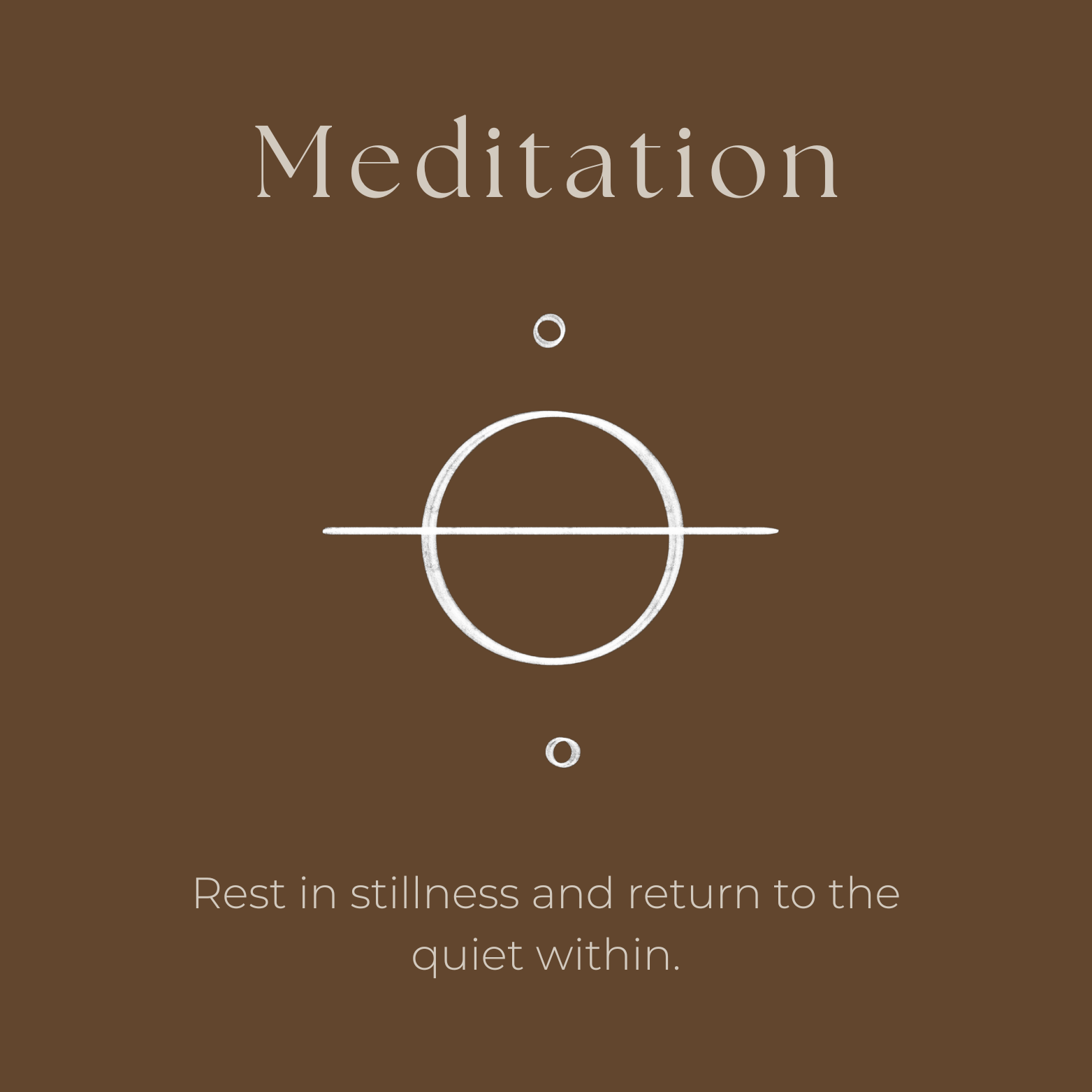 Meditation

Rest in stillness and return to the quiet within.